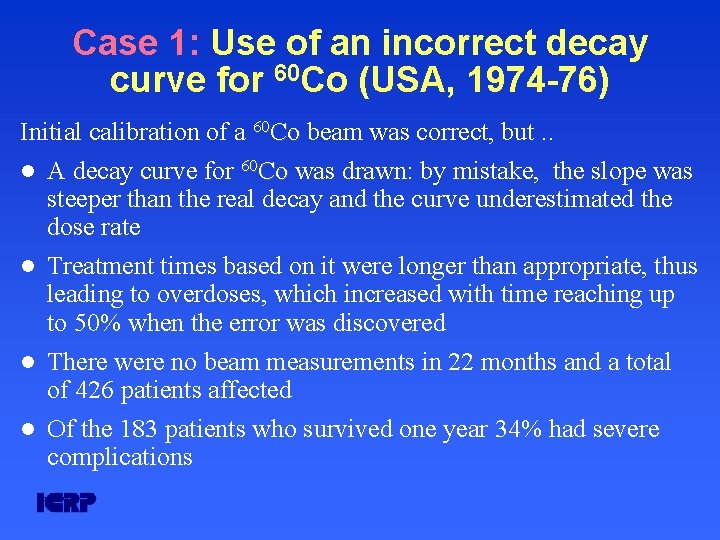 Case 1: Use of an incorrect decay curve for $^{60}Co$ (USA, 1974-76)

Initial calibration of a $^{60}Co$ beam was correct, but ..

• A decay curve for $^{60}Co$ was drawn: by mistake, the slope was steeper than the real decay and the curve underestimated the dose rate

• Treatment times based on it were longer than appropriate, thus leading to overdoses, which increased with time reaching up to 50% when the error was discovered

• There were no beam measurements in 22 months and a total of 426 patients affected

• Of the 183 patients who survived one year 34% had severe complications

ICRP